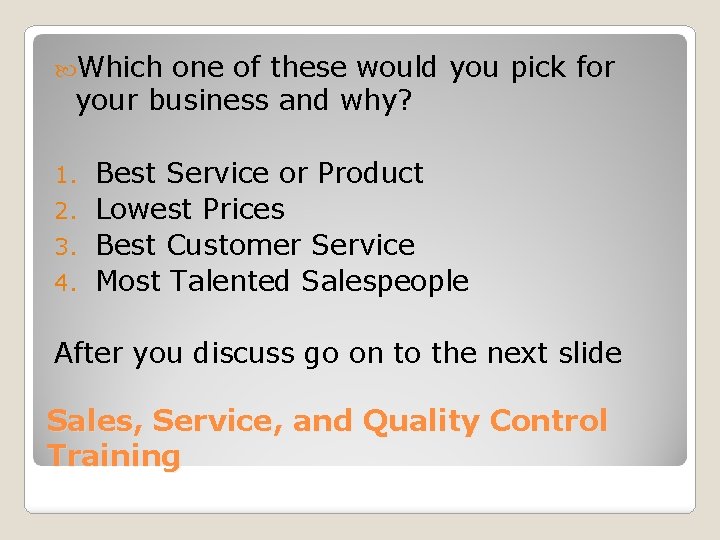 Which one of these would you pick for your business and why?

1. Best Service or Product
2. Lowest Prices
3. Best Customer Service
4. Most Talented Salespeople

After you discuss go on to the next slide

Sales, Service, and Quality Control Training